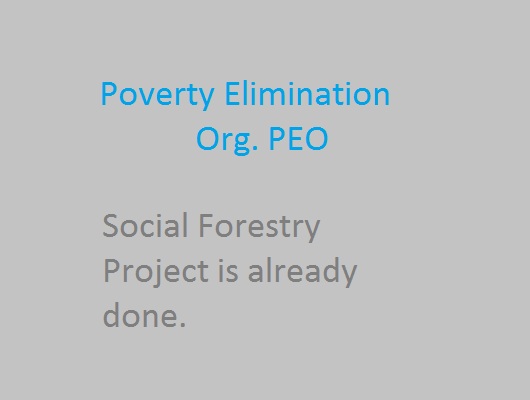 Poverty Elimination
Org. PEO

Social Forestry Project is already done.